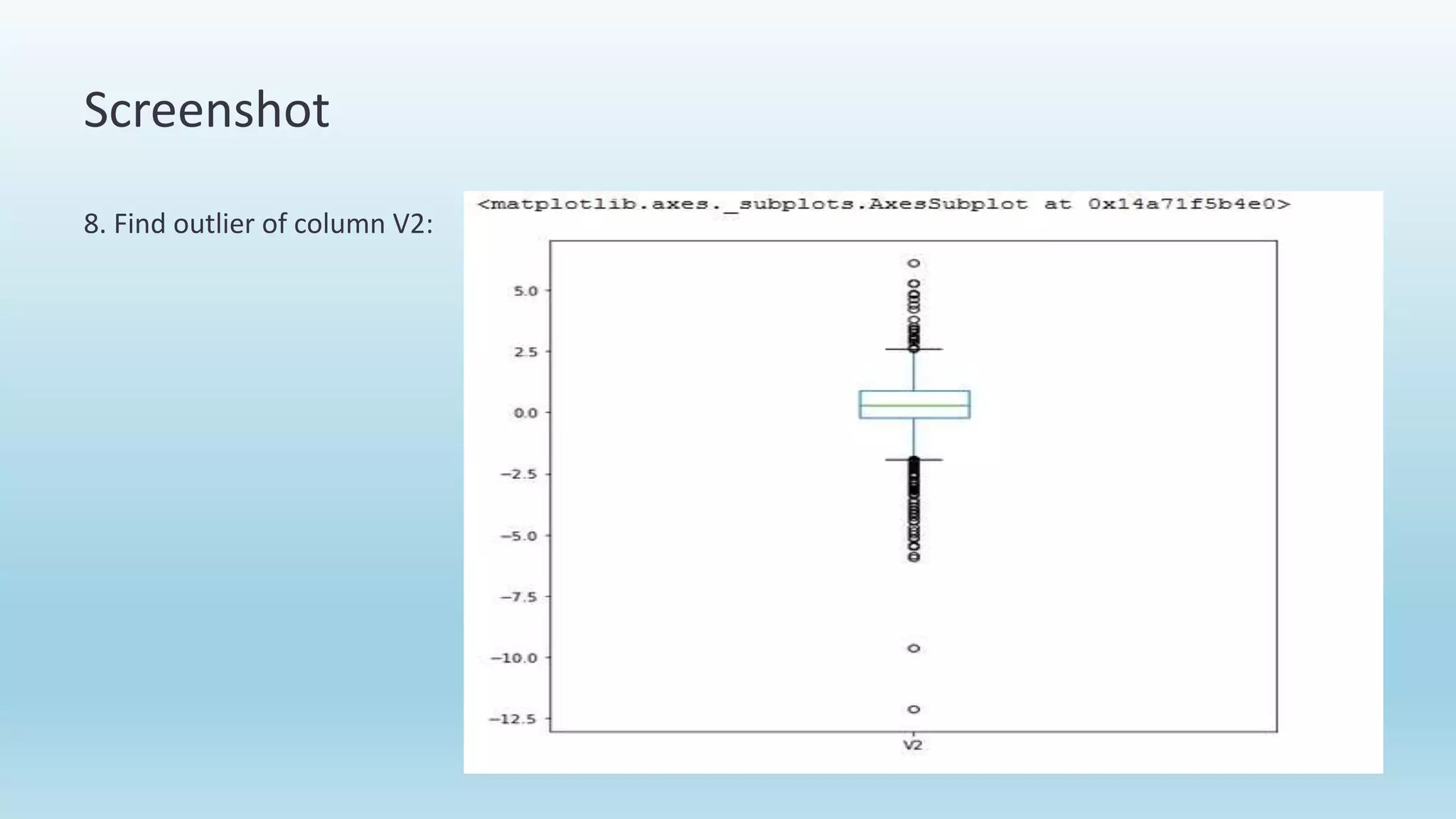 Screenshot

8. Find outlier of column V2:

<matplotlib.axes._subplots.AxesSubplot at 0x14a71f5b4e0>

5.0
2.5
0.0
−2.5
−5.0
−7.5
−10.0
−12.5

V2